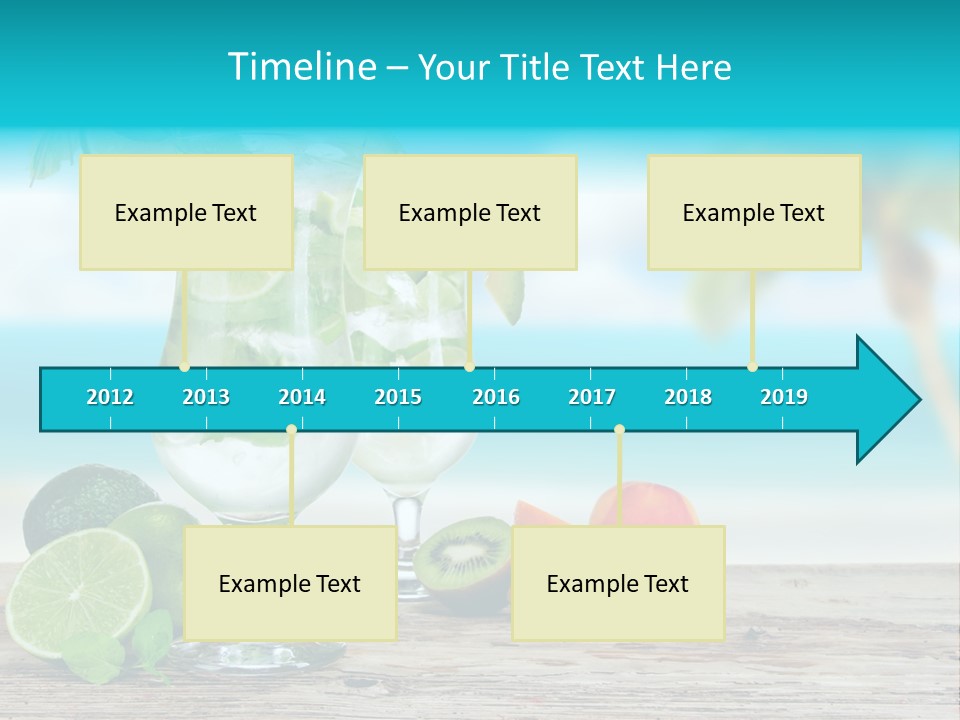 Timeline – Your Title Text Here

Example Text

Example Text

Example Text

2012 2013 2014 2015 2016 2017 2018 2019

Example Text

Example Text